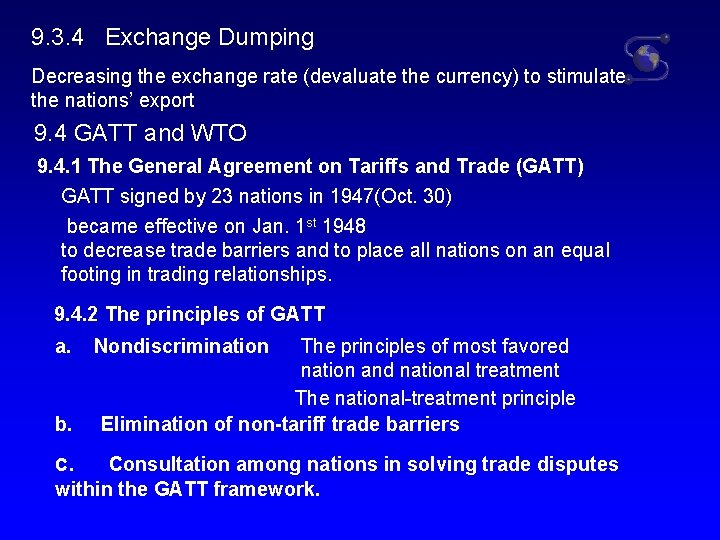 9.3.4 Exchange Dumping

Decreasing the exchange rate (devaluate the currency) to stimulate the nations' export

9.4 GATT and WTO

9.4.1 The General Agreement on Tariffs and Trade (GATT)

GATT signed by 23 nations in 1947(Oct. 30)

became effective on Jan. 1$^{st}$ 1948

to decrease trade barriers and to place all nations on an equal footing in trading relationships.

9.4.2 The principles of GATT

a. Nondiscrimination The principles of most favored nation and national treatment

The national-treatment principle

b. Elimination of non-tariff trade barriers

c. Consultation among nations in solving trade disputes within the GATT framework.